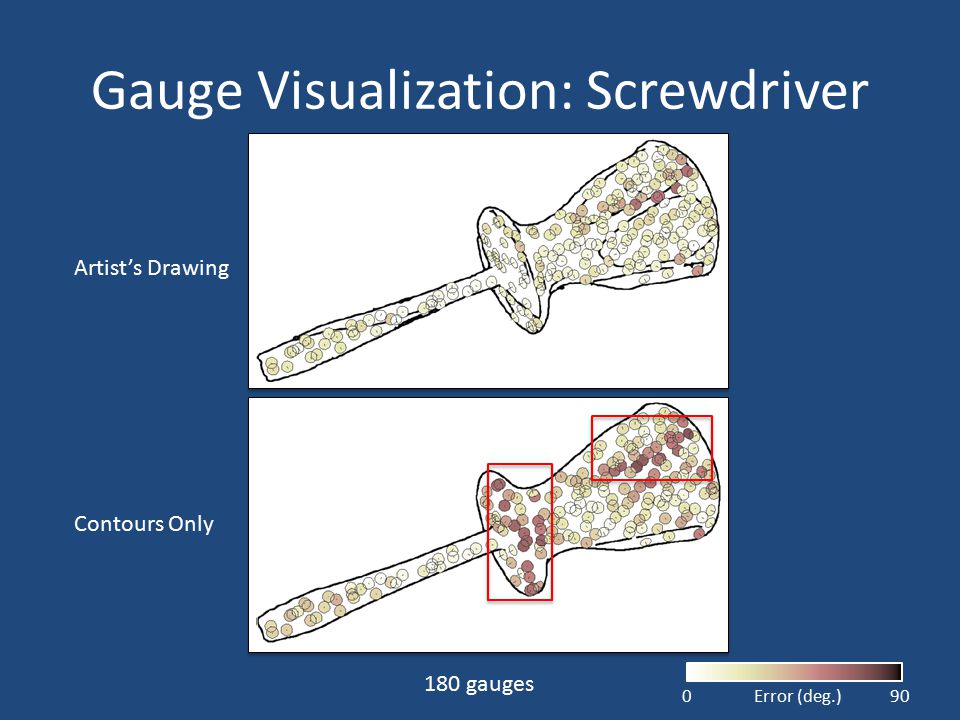 Gauge Visualization: Screwdriver

Artist's Drawing

Contours Only

180 gauges

0 Error (deg.) 90